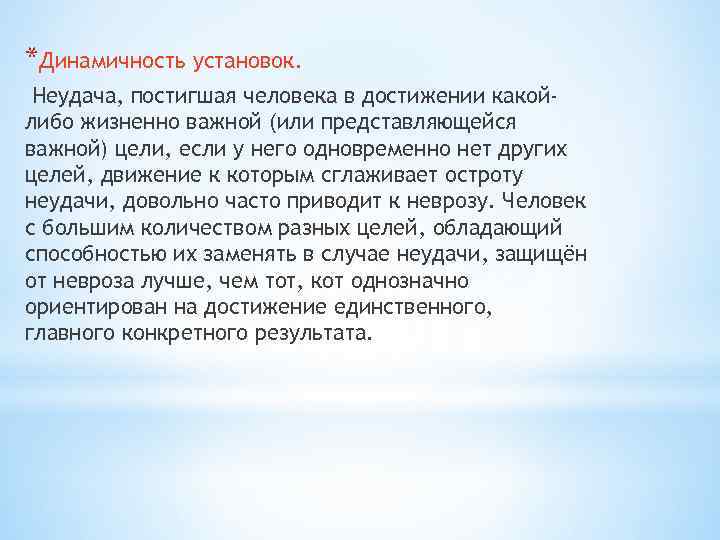 *Динамичность установок.

Неудача, постигшая человека в достижении какой-либо жизненно важной (или представляющейся важной) цели, если у него одновременно нет других целей, движение к которым сглаживает остроту неудачи, довольно часто приводит к неврозу. Человек с большим количеством разных целей, обладающий способностью их заменять в случае неудачи, защищён от невроза лучше, чем тот, кот однозначно ориентирован на достижение единственного, главного конкретного результата.